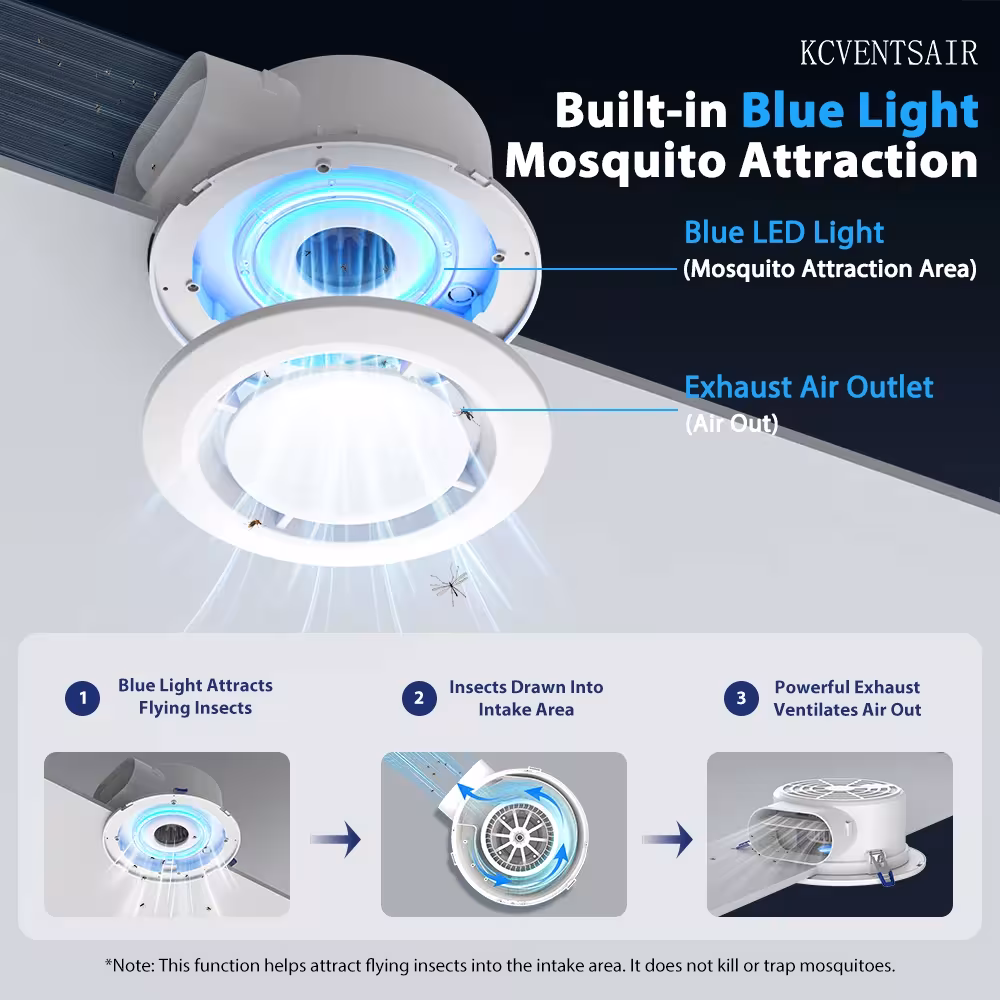 KCVENTSAIR

Built-in Blue Light Mosquito Attraction

Blue LED Light
(Mosquito Attraction Area)

Exhaust Air Outlet
(Air Out)

1 Blue Light Attracts Flying Insects

2 Insects Drawn Into Intake Area

3 Powerful Exhaust Ventilates Air Out

*Note: This function helps attract flying insects into the intake area. It does not kill or trap mosquitoes.